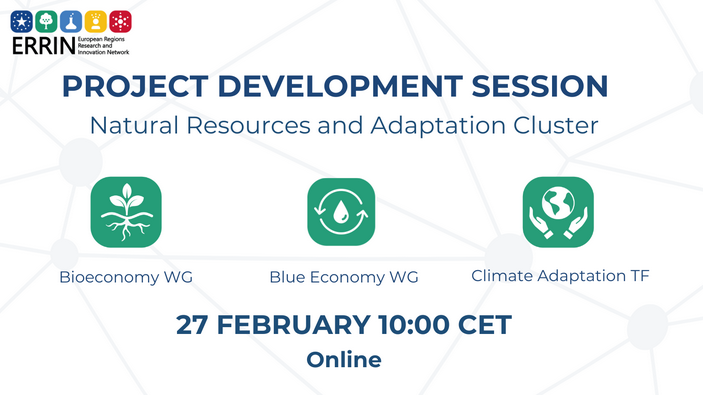 ERRIN European Regions Research and Innovation Network

PROJECT DEVELOPMENT SESSION

Natural Resources and Adaptation Cluster

Bioeconomy WG

Blue Economy WG

Climate Adaptation TF

27 FEBRUARY 10:00 CET

Online